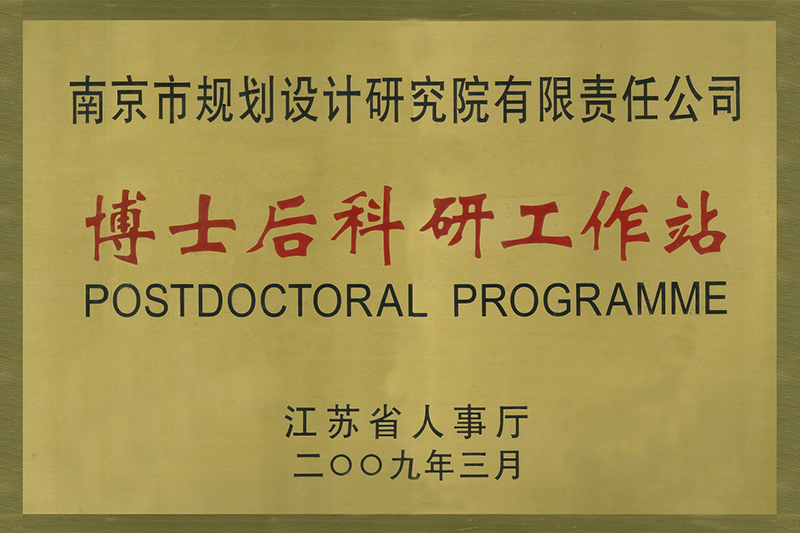 南京市规划设计研究院有限责任公司

博士后科研工作站

POSTDOCTORAL PROGRAMME

江苏省人事厅
二〇〇九年三月